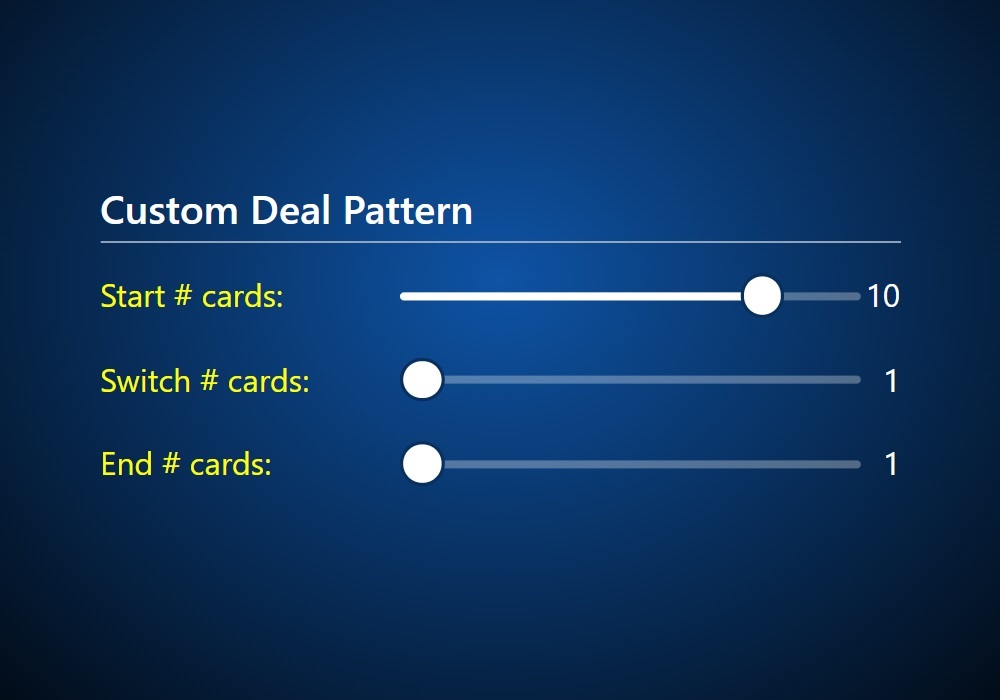 Custom Deal Pattern

Start # cards: 10

Switch # cards: 1

End # cards: 1